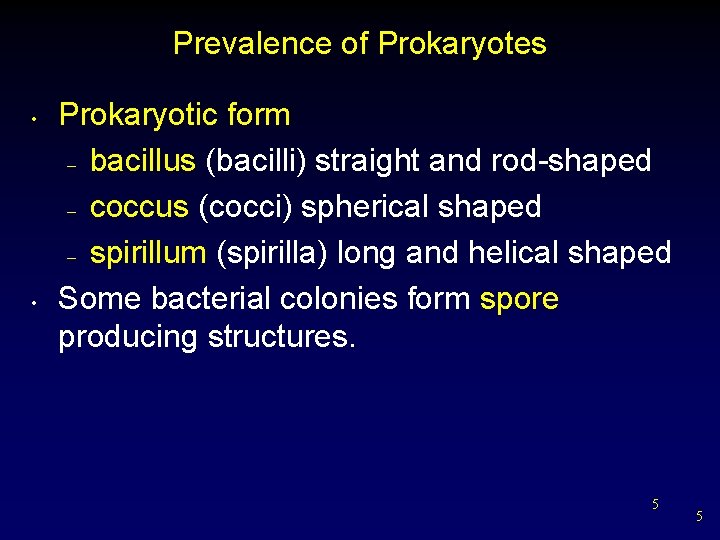 Prevalence of Prokaryotes

• Prokaryotic form
  – bacillus (bacilli) straight and rod-shaped
  – coccus (cocci) spherical shaped
  – spirillum (spirilla) long and helical shaped
• Some bacterial colonies form spore producing structures.

5

5